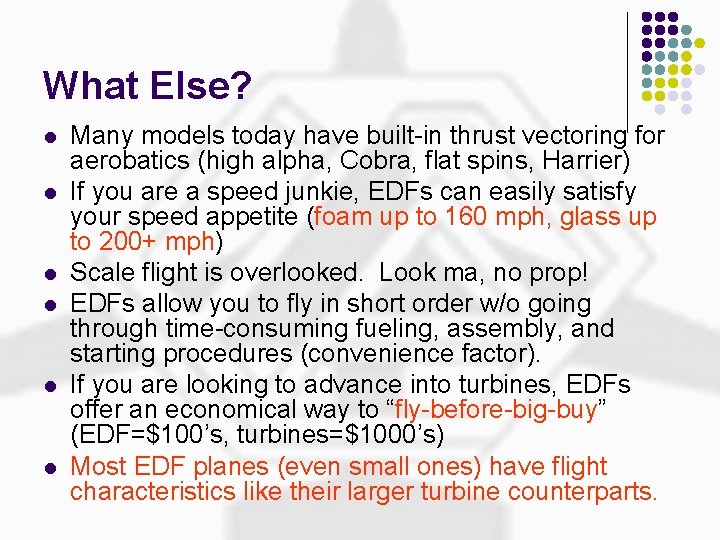 What Else?

- Many models today have built-in thrust vectoring for aerobatics (high alpha, Cobra, flat spins, Harrier)
- If you are a speed junkie, EDFs can easily satisfy your speed appetite (foam up to 160 mph, glass up to 200+ mph)
- Scale flight is overlooked. Look ma, no prop!
- EDFs allow you to fly in short order w/o going through time-consuming fueling, assembly, and starting procedures (convenience factor).
- If you are looking to advance into turbines, EDFs offer an economical way to “fly-before-big-buy” (EDF=\$100’s, turbines=\$1000’s)
- Most EDF planes (even small ones) have flight characteristics like their larger turbine counterparts.